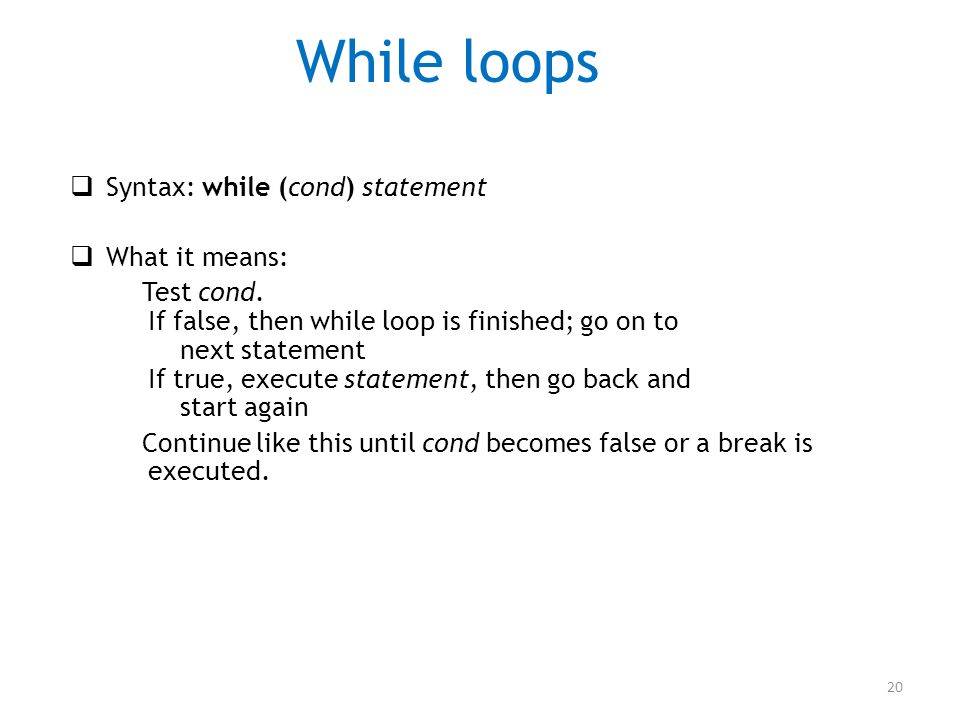 While loops

❑ Syntax: while (cond) statement

❑ What it means:

Test cond.

If false, then while loop is finished; go on to next statement

If true, execute statement, then go back and start again

Continue like this until cond becomes false or a break is executed.

20